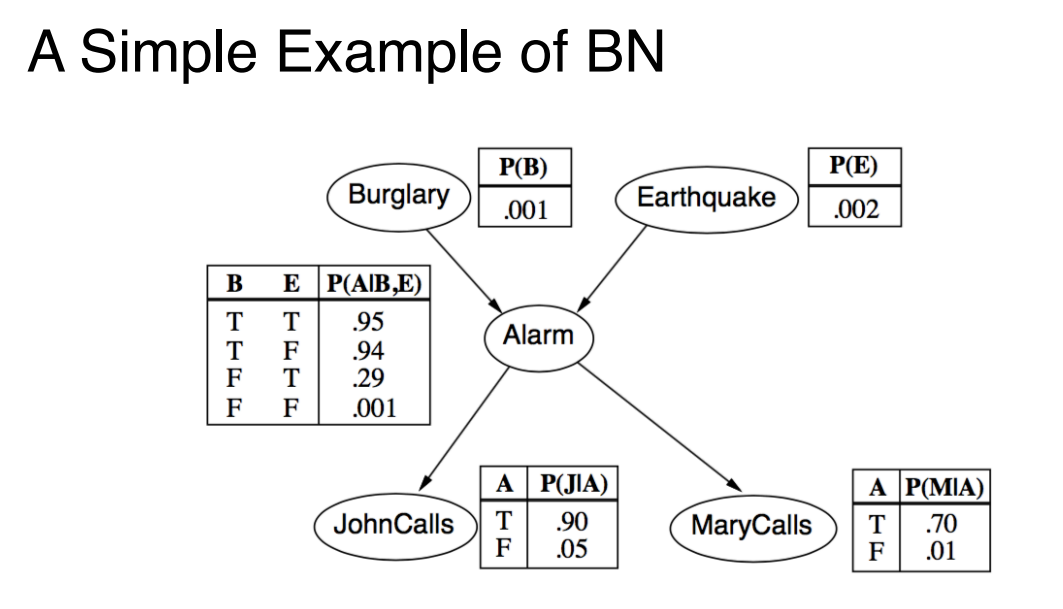 A Simple Example of BN

Burglary

| P(B) |
|---|
| .001 |

Earthquake

| P(E) |
|---|
| .002 |

| B | E | P(A\|B,E) |
|---|---|---|
| T | T | .95 |
| T | F | .94 |
| F | T | .29 |
| F | F | .001 |

Alarm

JohnCalls

| A | P(J\|A) |
|---|---|
| T | .90 |
| F | .05 |

MaryCalls

| A | P(M\|A) |
|---|---|
| T | .70 |
| F | .01 |